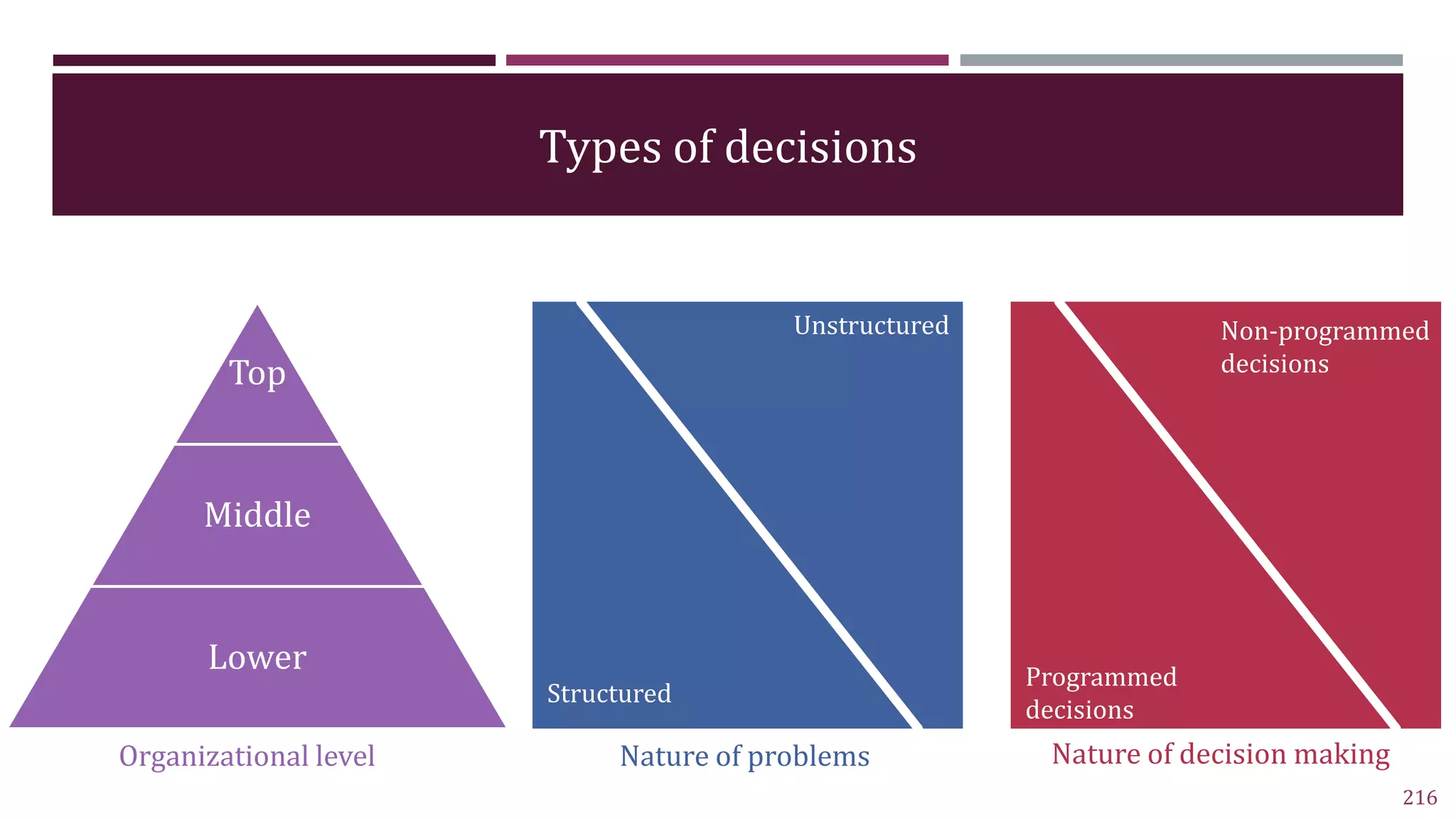 Types of decisions

Top

Middle

Lower

Organizational level

Unstructured

Structured

Nature of problems

Non-programmed decisions

Programmed decisions

Nature of decision making

216